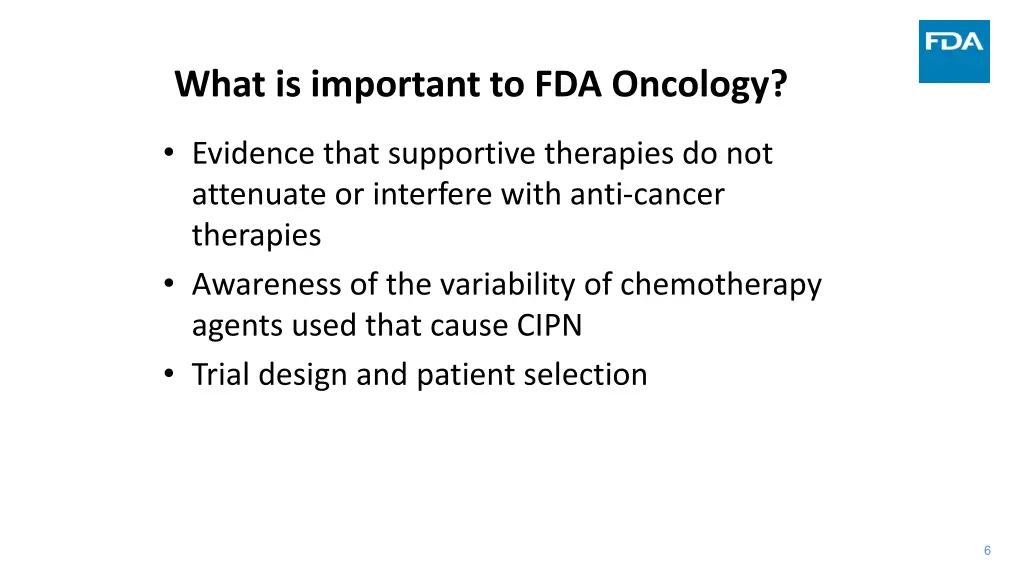 FDA

What is important to FDA Oncology?

• Evidence that supportive therapies do not attenuate or interfere with anti-cancer therapies
• Awareness of the variability of chemotherapy agents used that cause CIPN
• Trial design and patient selection

6